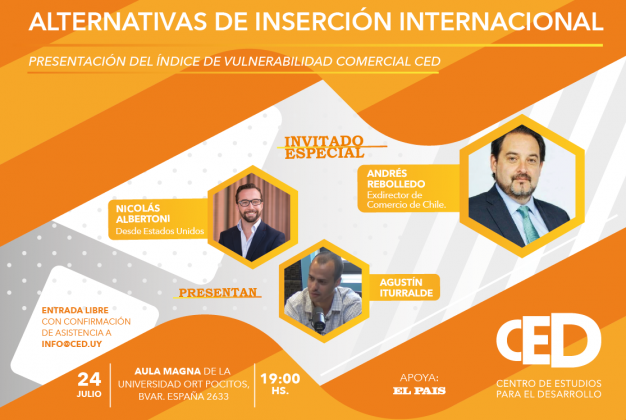 ALTERNATIVAS DE INSERCIÓN INTERNACIONAL

PRESENTACIÓN DEL ÍNDICE DE VULNERABILIDAD COMERCIAL CED

INVITADO ESPECIAL

ANDRÉS REBOLLEDO
Exdirector de Comercio de Chile.

NICOLÁS ALBERTONI
Desde Estados Unidos

PRESENTAN

AGUSTÍN ITURRALDE

ENTRADA LIBRE CON CONFIRMACIÓN DE ASISTENCIA A INFO@CED.UY

24 JULIO

AULA MAGNA DE LA UNIVERSIDAD ORT POCITOS, BVAR. ESPAÑA 2633

19:00 HS.

APOYA:
EL PAIS

CED
CENTRO DE ESTUDIOS PARA EL DESARROLLO